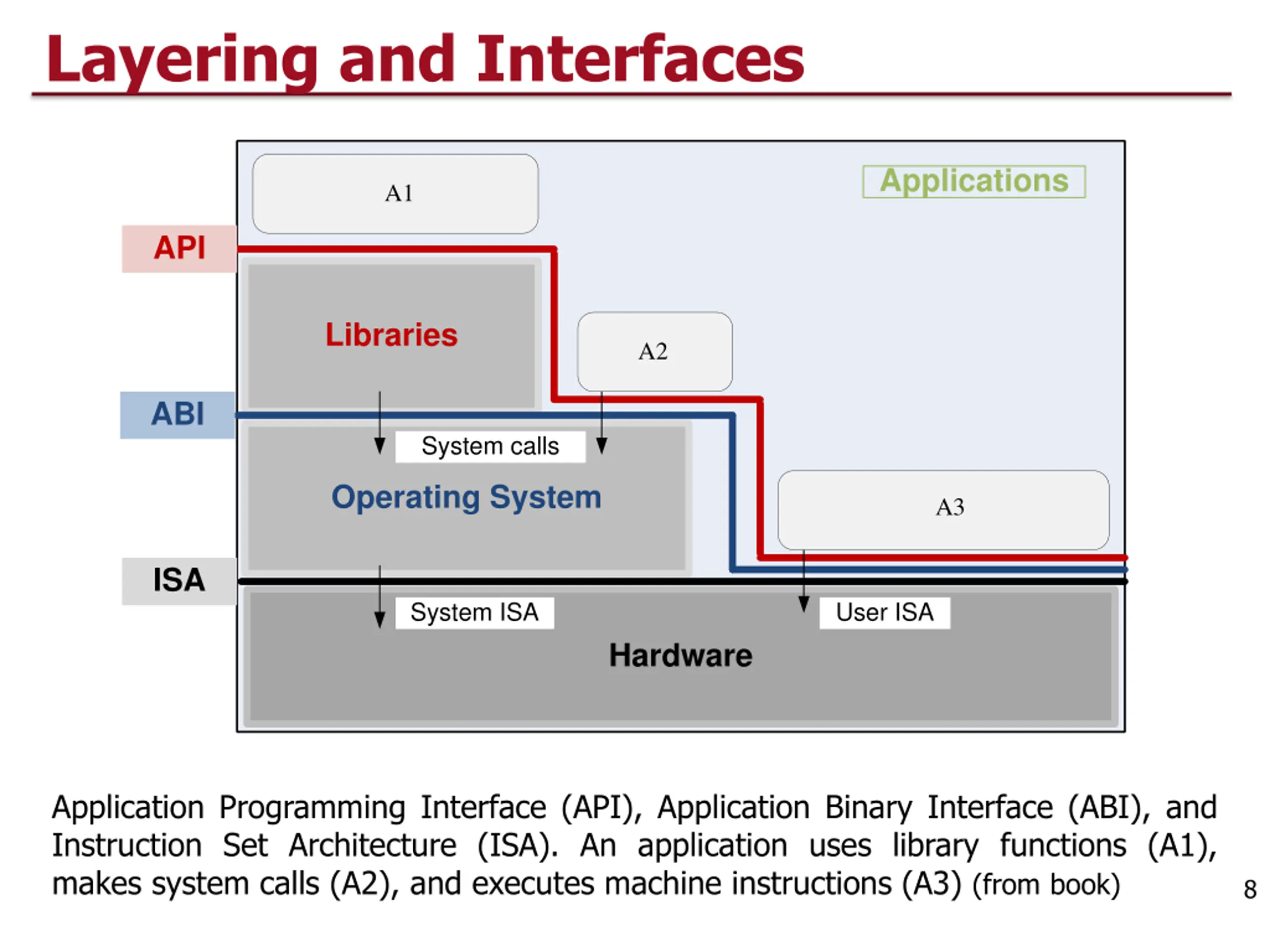 Layering and Interfaces

A1

Applications

API

Libraries

A2

ABI

System calls

Operating System

A3

ISA

System ISA

User ISA

Hardware

Application Programming Interface (API), Application Binary Interface (ABI), and Instruction Set Architecture (ISA). An application uses library functions (A1), makes system calls (A2), and executes machine instructions (A3) (from book)

8